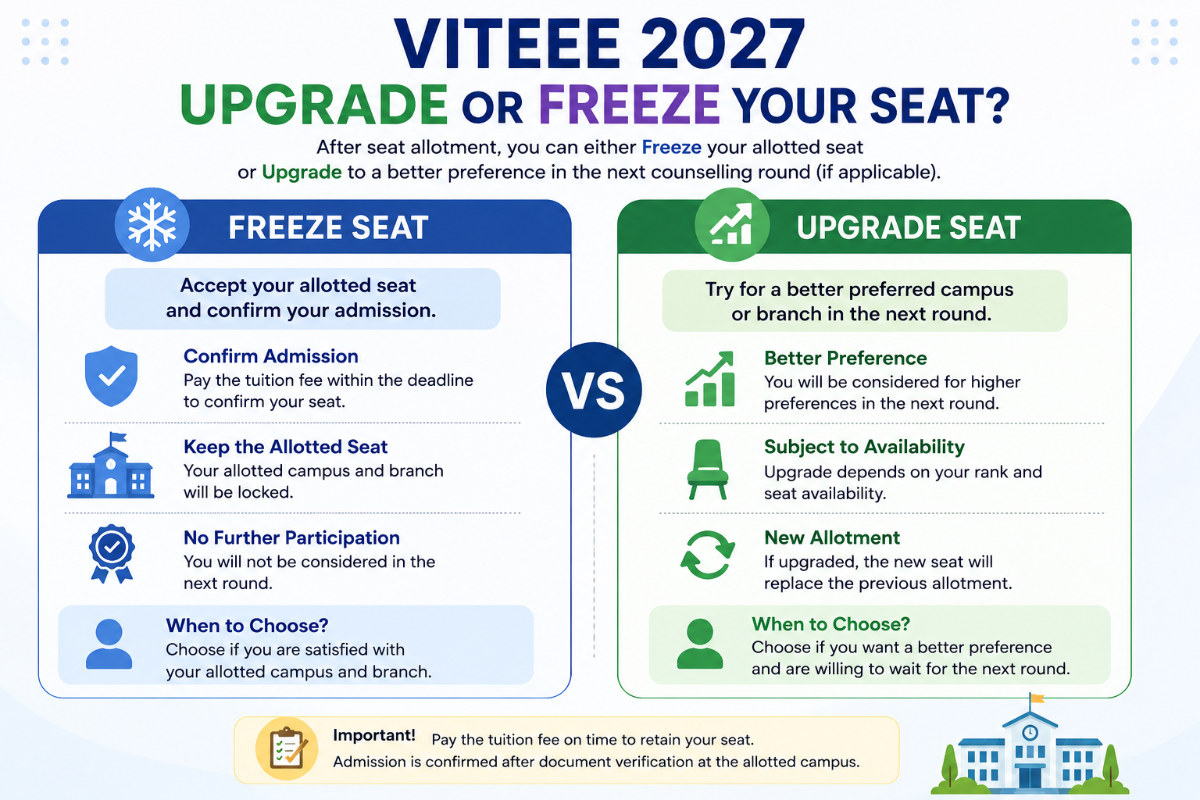 VITEEE 2027
UPGRADE OR FREEZE YOUR SEAT?

After seat allotment, you can either Freeze your allotted seat or Upgrade to a better preference in the next counselling round (if applicable).

FREEZE SEAT

Accept your allotted seat and confirm your admission.

Confirm Admission
Pay the tuition fee within the deadline to confirm your seat.

Keep the Allotted Seat
Your allotted campus and branch will be locked.

No Further Participation
You will not be considered in the next round.

When to Choose?
Choose if you are satisfied with your allotted campus and branch.

VS

UPGRADE SEAT

Try for a better preferred campus or branch in the next round.

Better Preference
You will be considered for higher preferences in the next round.

Subject to Availability
Upgrade depends on your rank and seat availability.

New Allotment
If upgraded, the new seat will replace the previous allotment.

When to Choose?
Choose if you want a better preference and are willing to wait for the next round.

Important! Pay the tuition fee on time to retain your seat.
Admission is confirmed after document verification at the allotted campus.